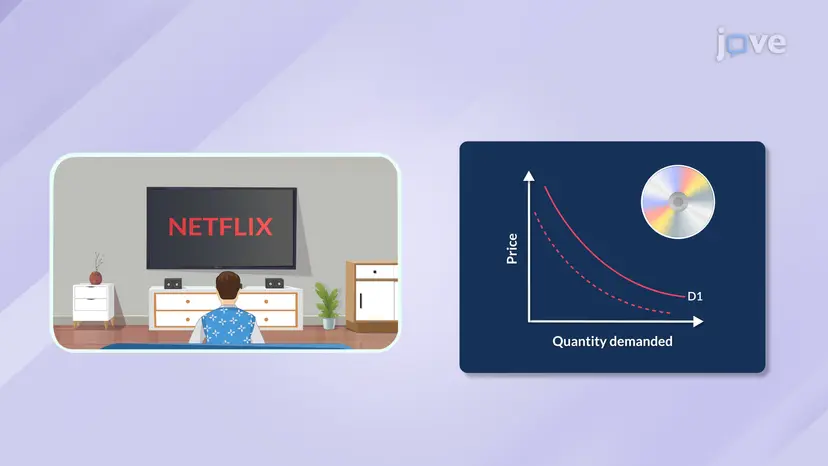 jove

NETFLIX

Price

D1

Quantity demanded